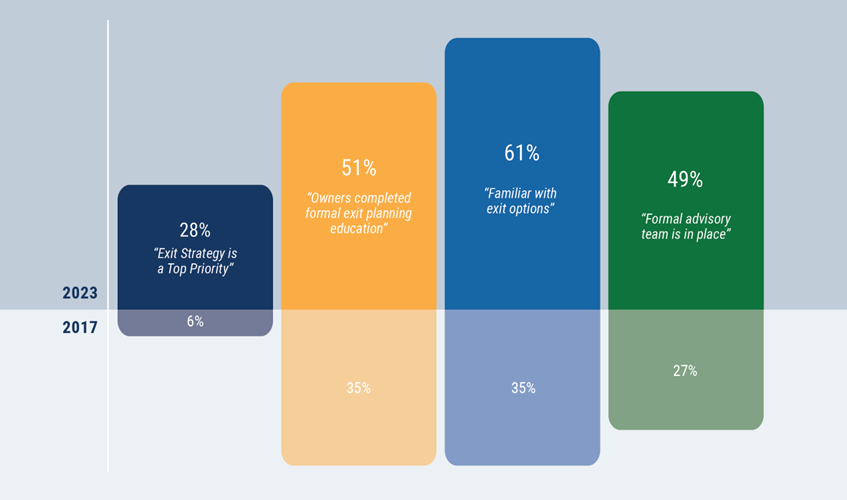 2023

2017

28%
"Exit Strategy is a Top Priority"

6%

51%
"Owners completed formal exit planning education"

35%

61%
"Familiar with exit options"

35%

49%
"Formal advisory team is in place"

27%